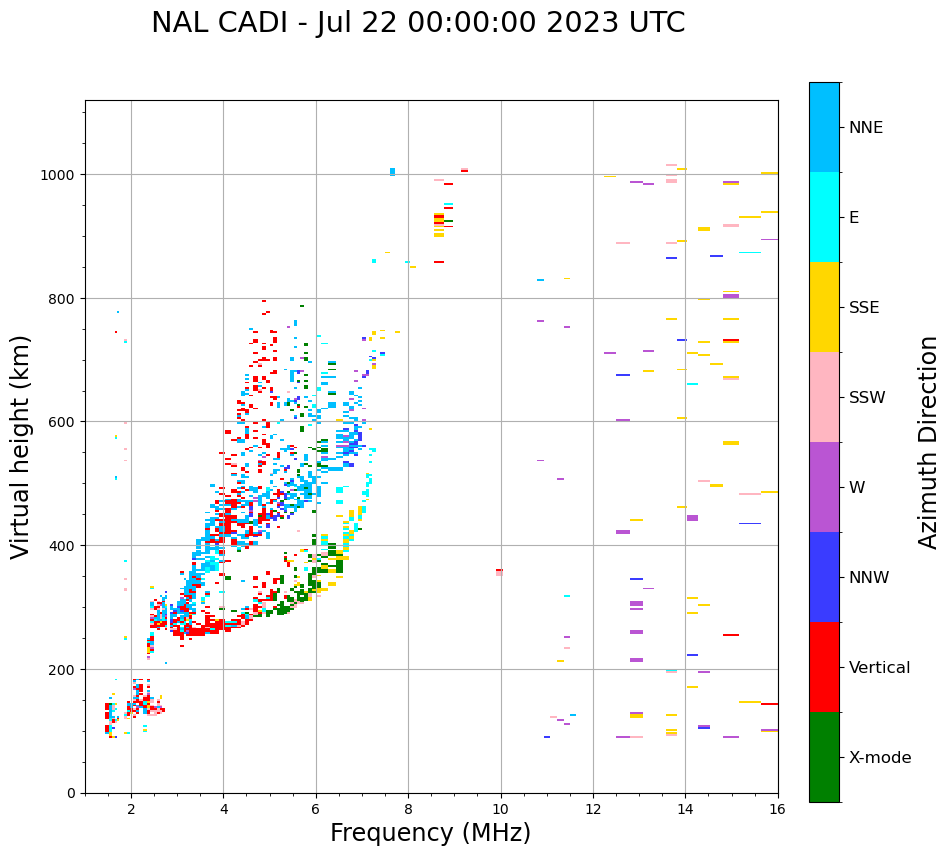 NAL CADI - Jul 22 00:00:00 2023 UTC

Virtual height (km)

1000
800
600
400
200
0

2
4
6
8
10
12
14
16

Frequency (MHz)

NNE
E
SSE
SSW
W
NNW
Vertical
X-mode

Azimuth Direction